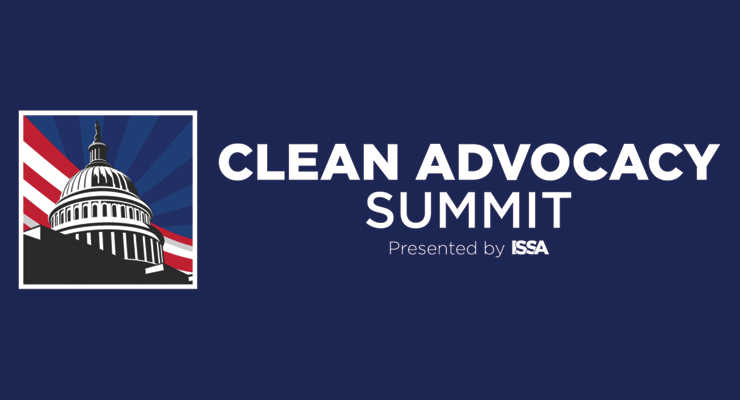 CLEAN ADVOCACY SUMMIT
Presented by ISSA